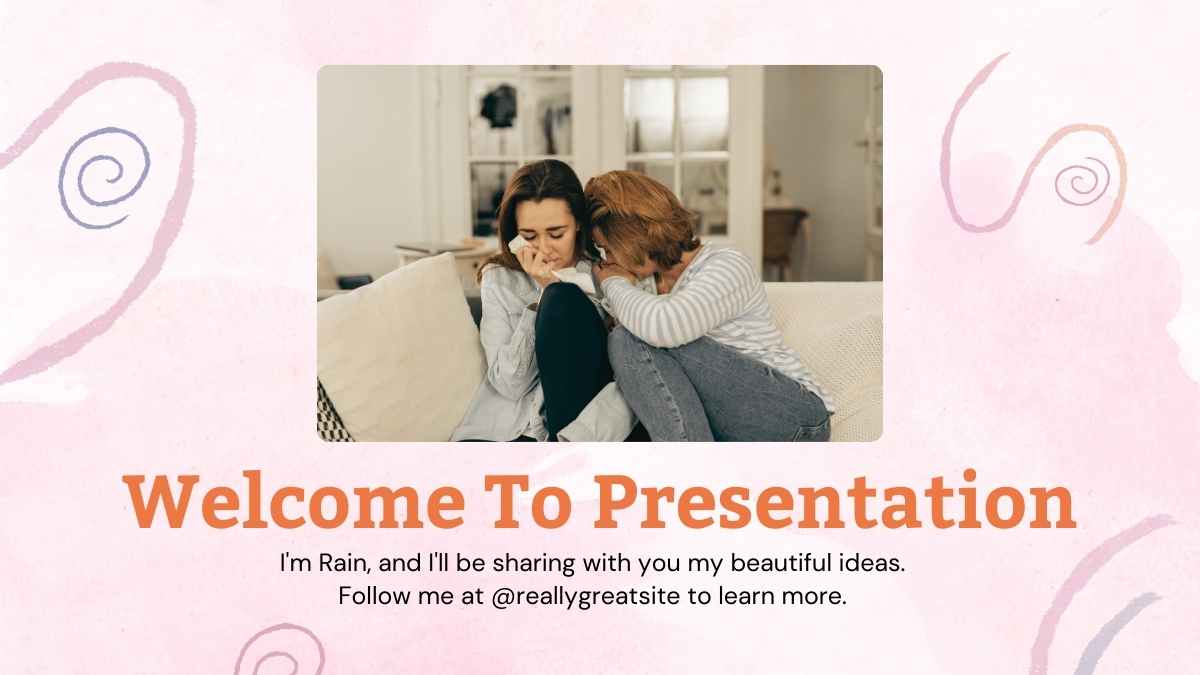 Welcome To Presentation

I'm Rain, and I'll be sharing with you my beautiful ideas. Follow me at @reallygreatsite to learn more.